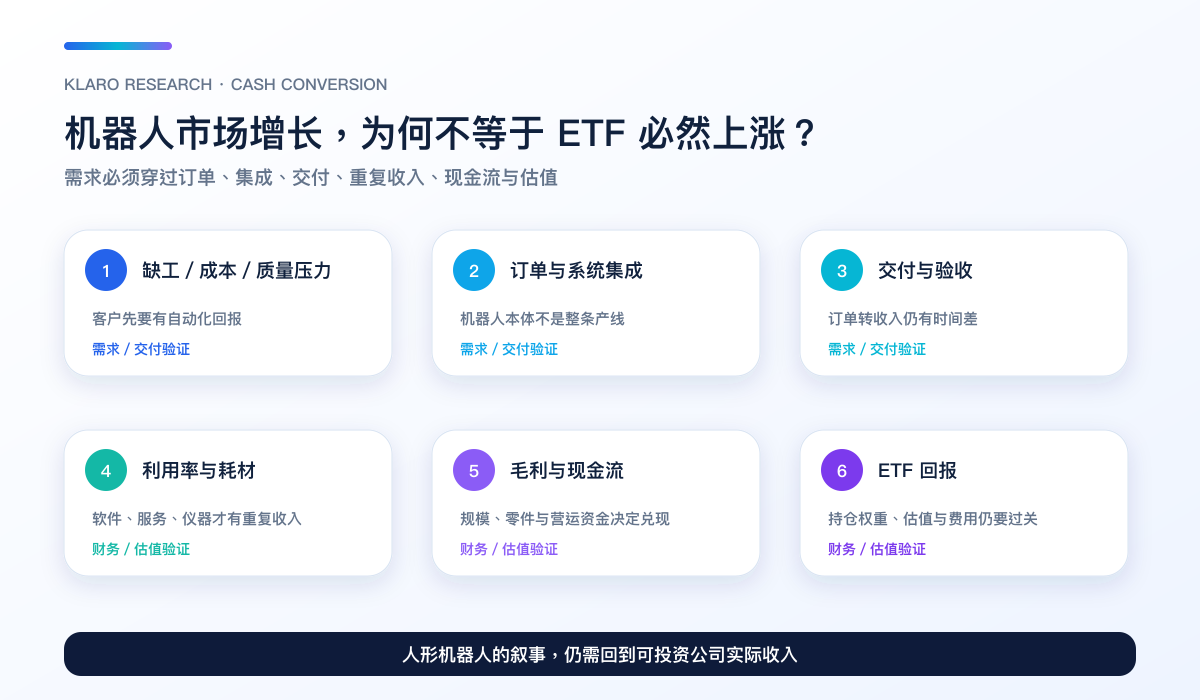 KLARO RESEARCH · CASH CONVERSION

机器人市场增长，为何不等于 ETF 必然上涨？

需求必须穿过订单、集成、交付、重复收入、现金流与估值

1 缺工 / 成本 / 质量压力

客户先要有自动化回报

需求 / 交付验证

2 订单与系统集成

机器人本体不是整条产线

需求 / 交付验证

3 交付与验收

订单转收入仍有时间差

需求 / 交付验证

4 利用率与耗材

软件、服务、仪器才有重复收入

财务 / 估值验证

5 毛利与现金流

规模、零件与营运资金决定兑现

财务 / 估值验证

6 ETF 回报

持仓权重、估值与费用仍要过关

财务 / 估值验证

人形机器人的叙事，仍需回到可投资公司实际收入